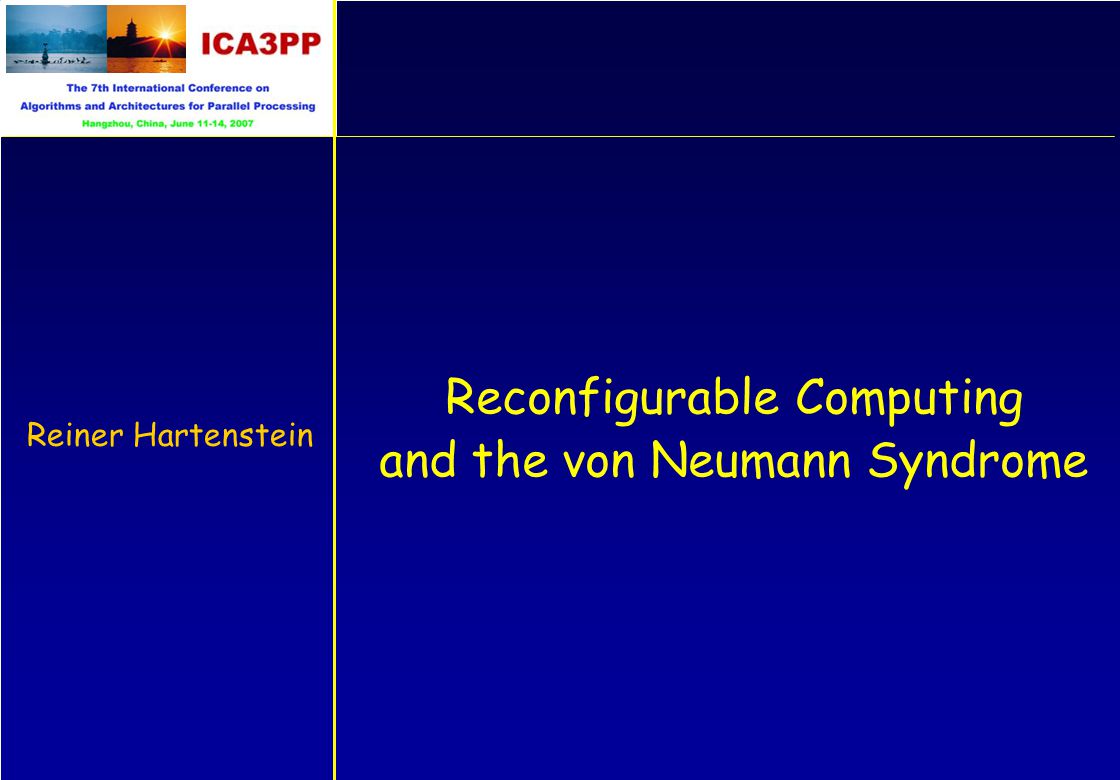 ICA3PP

The 7th International Conference on Algorithms and Architectures for Parallel Processing
Hangzhou, China, June 11-14, 2007

Reiner Hartenstein

Reconfigurable Computing and the von Neumann Syndrome